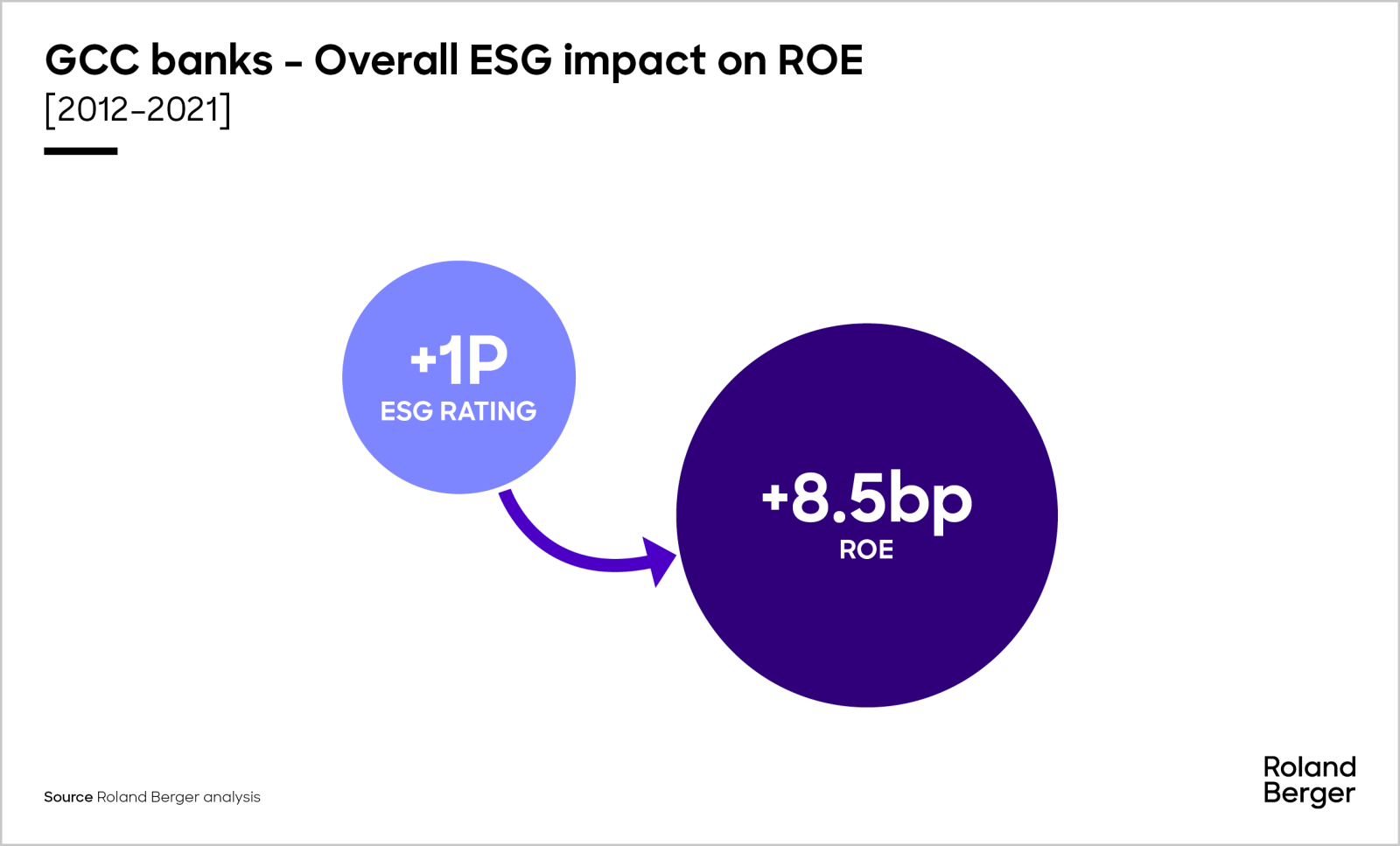 GCC banks – Overall ESG impact on ROE
[2012–2021]

+1P
ESG RATING

+8.5bp
ROE

Source Roland Berger analysis

Roland Berger